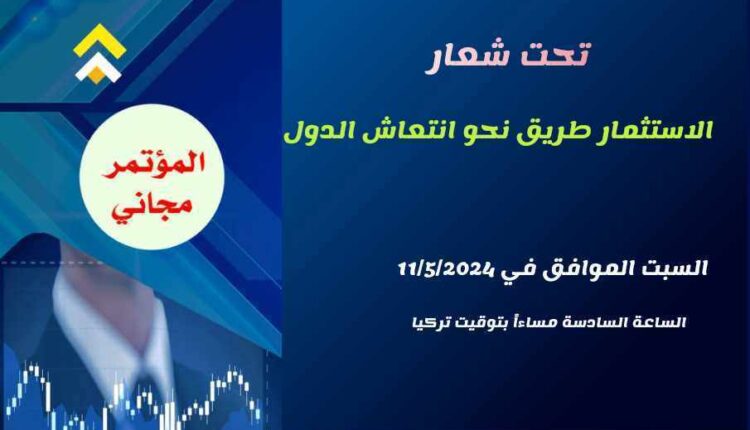 تحت شعار

الاستثمار طريق نحو انتعاش الدول

المؤتمر مجاني

السبت الموافق في 11/5/2024

الساعة السادسة مساءاً بتوقيت تركيا